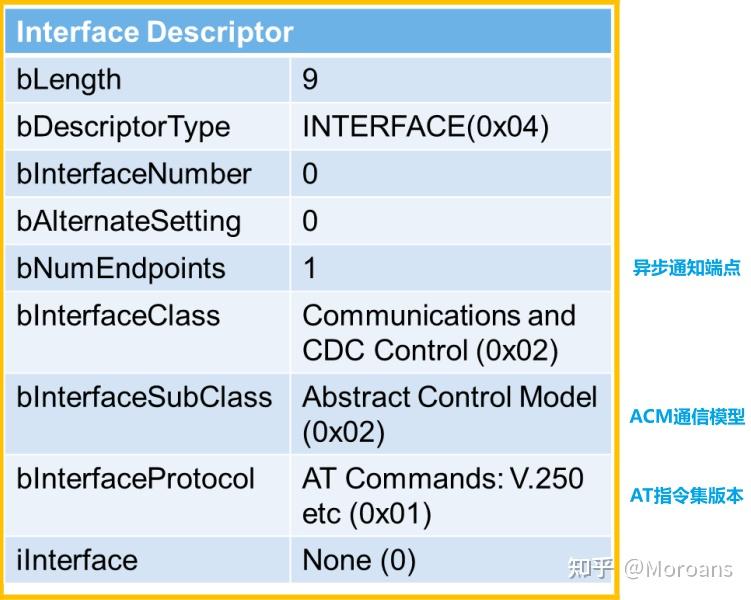 | Interface Descriptor | |
|---|---|
| bLength | 9 |
| bDescriptorType | INTERFACE(0x04) |
| bInterfaceNumber | 0 |
| bAlternateSetting | 0 |
| bNumEndpoints | 1 |
| bInterfaceClass | Communications and CDC Control (0x02) |
| bInterfaceSubClass | Abstract Control Model (0x02) |
| bInterfaceProtocol | AT Commands: V.250 etc (0x01) |
| iInterface | None (0) |

异步通知端点

ACM通信模型

AT指令集版本

知乎 @Moroans